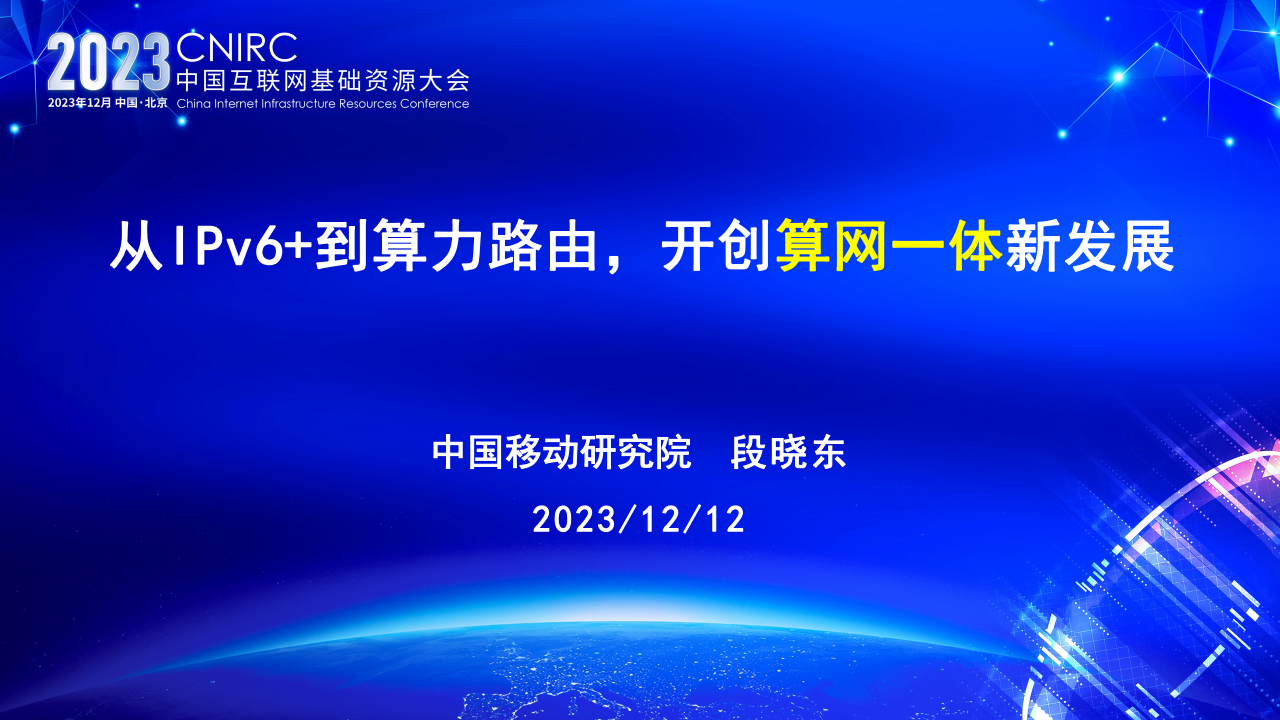 2023 CNIRC
中国互联网基础资源大会
2023年12月 中国·北京 China Internet Infrastructure Resources Conference

从IPv6+到算力路由，开创算网一体新发展

中国移动研究院 段晓东

2023/12/12